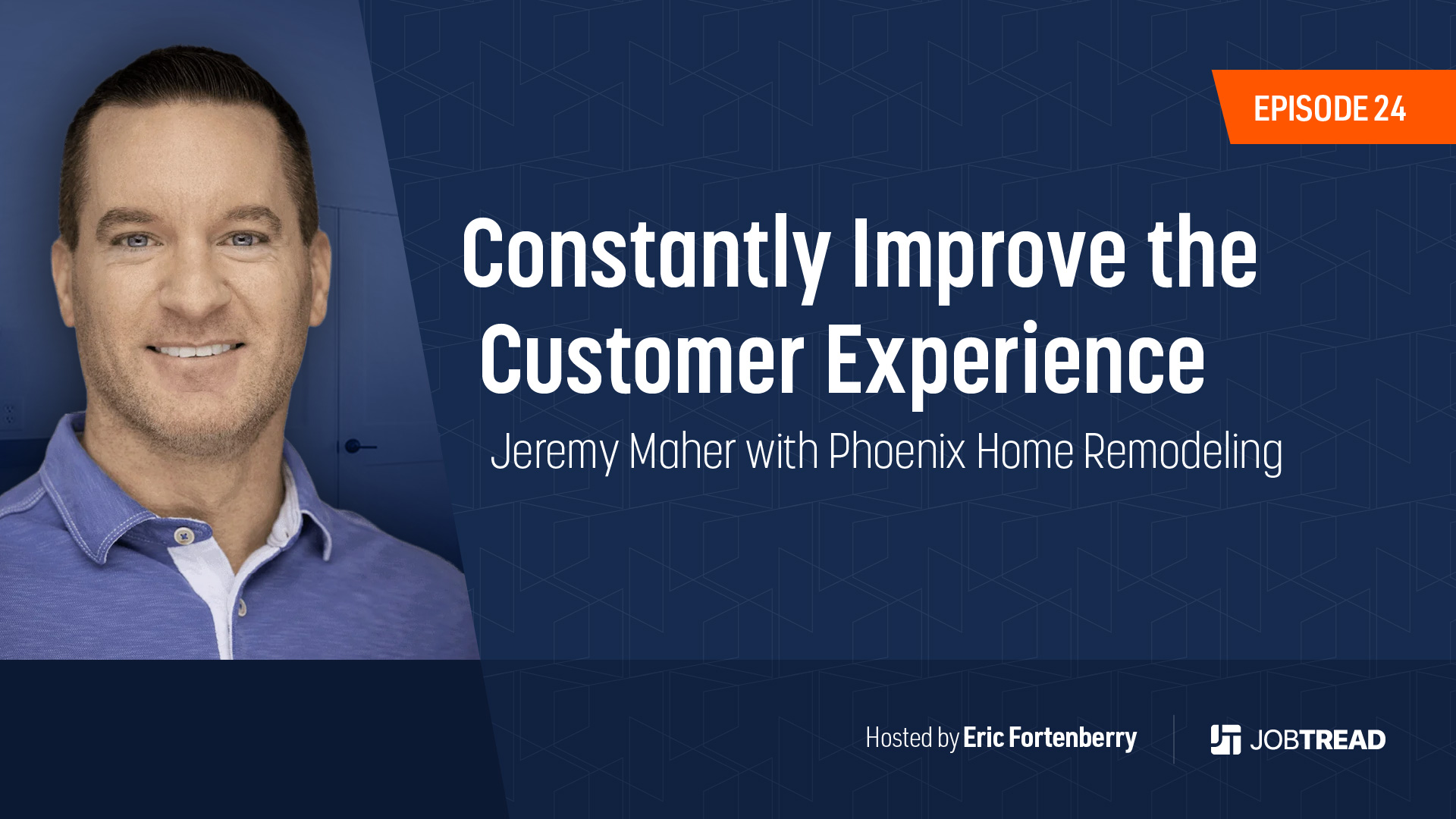 EPISODE 24

Constantly Improve the Customer Experience

Jeremy Maher with Phoenix Home Remodeling

Hosted by Eric Fortenberry

JOBTREAD